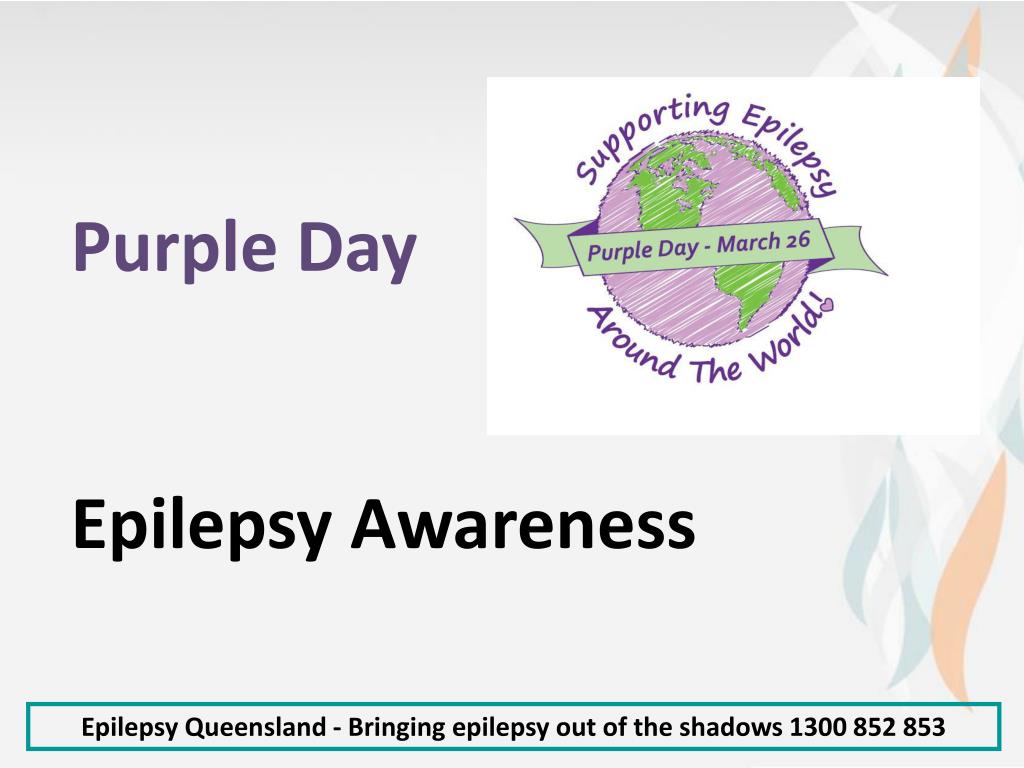 Purple Day

Supporting Epilepsy
Purple Day - March 26
Around The World!

Epilepsy Awareness

Epilepsy Queensland - Bringing epilepsy out of the shadows 1300 852 853